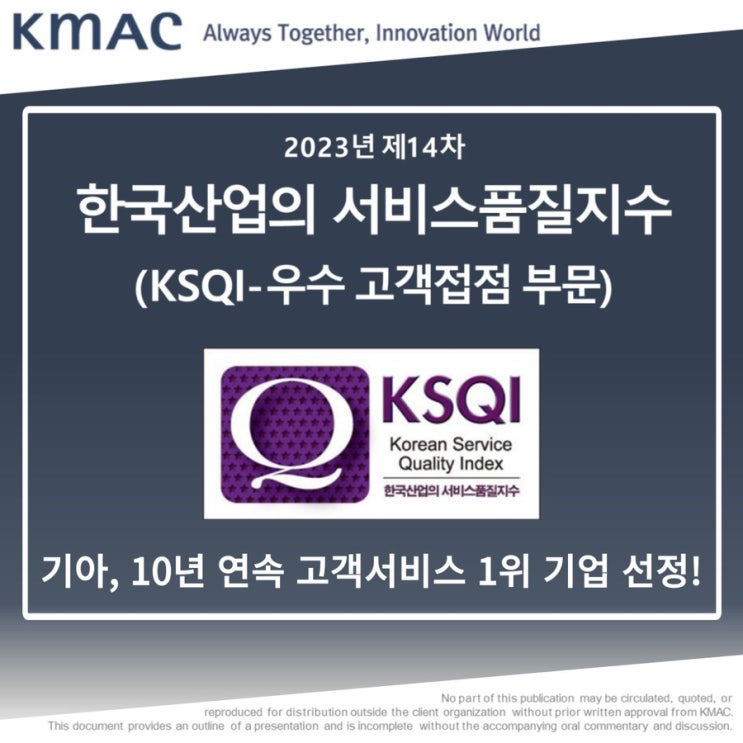 KMAC Always Together, Innovation World

2023년 제14차

한국산업의 서비스품질지수

(KSQI-우수 고객접점 부문)

Q KSQI
Korean Service Quality Index
한국산업의 서비스품질지수

기아, 10년 연속 고객서비스 1위 기업 선정!

No part of this publication may be circulated, quoted, or reproduced for distribution outside the client organization without prior written approval from KMAC. This document provides an outline of a presentation and is incomplete without the accompanying oral commentary and discussion.